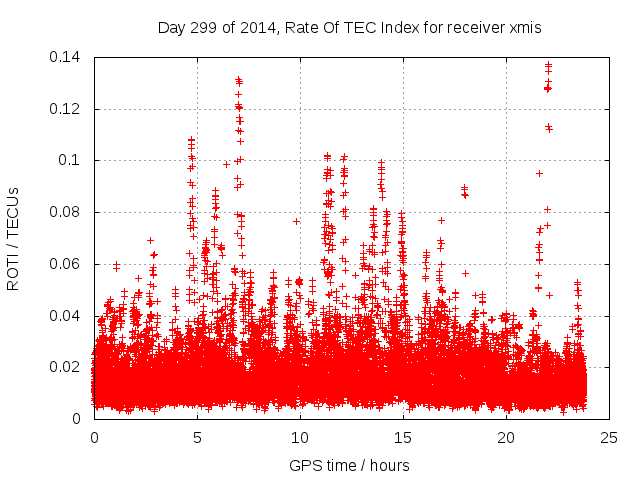 Day 299 of 2014, Rate Of TEC Index for receiver xmis

ROTI / TECUs

0.14
0.12
0.1
0.08
0.06
0.04
0.02
0

0
5
10
15
20
25

GPS time / hours